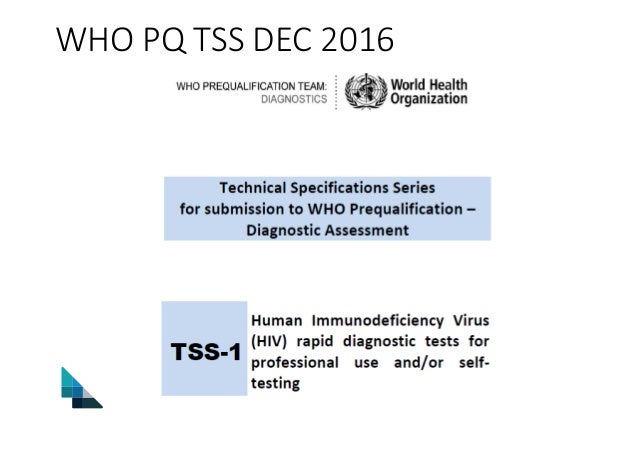 WHO PQ TSS DEC 2016

WHO PREQUALIFICATION TEAM: DIAGNOSTICS

World Health Organization

Technical Specifications Series for submission to WHO Prequalification – Diagnostic Assessment

TSS-1

Human Immunodeficiency Virus (HIV) rapid diagnostic tests for professional use and/or self-testing